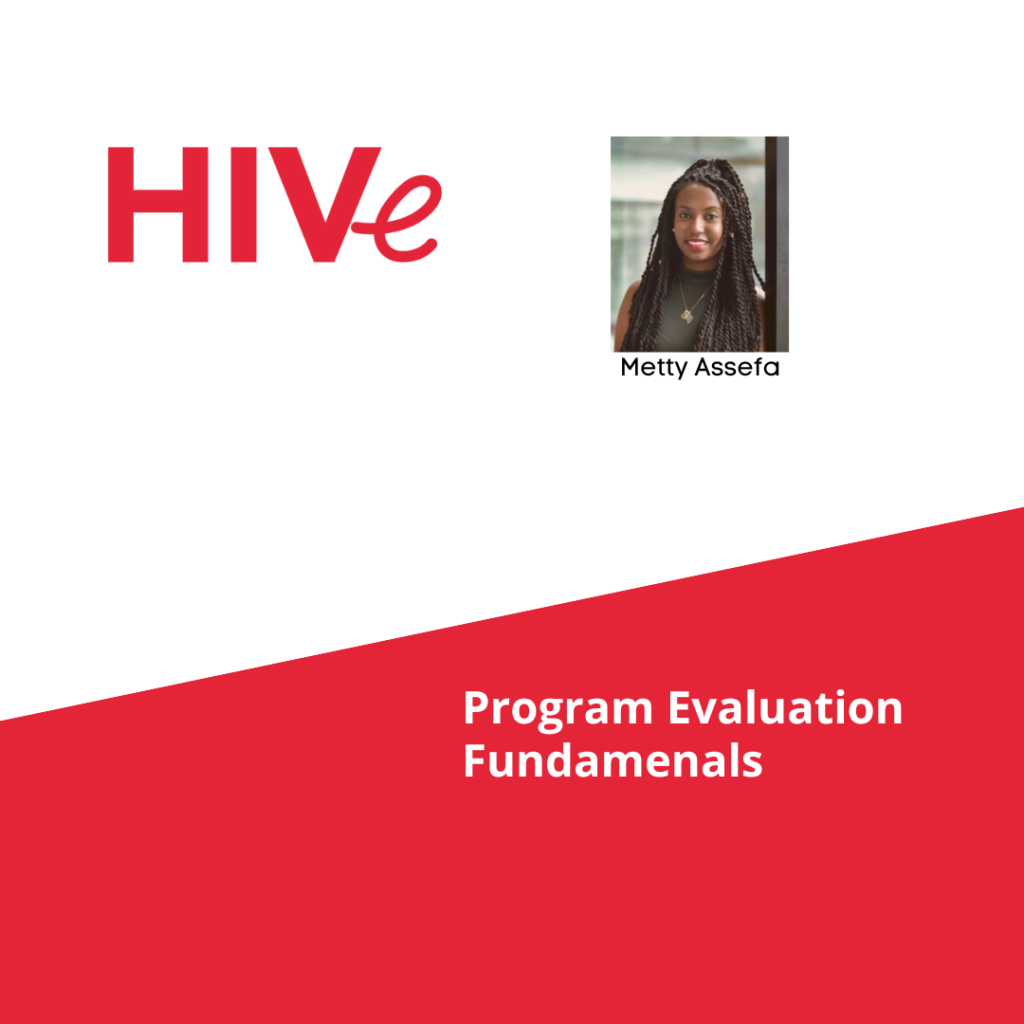 HIVe

Metty Assefa

Program Evaluation Fundamenals